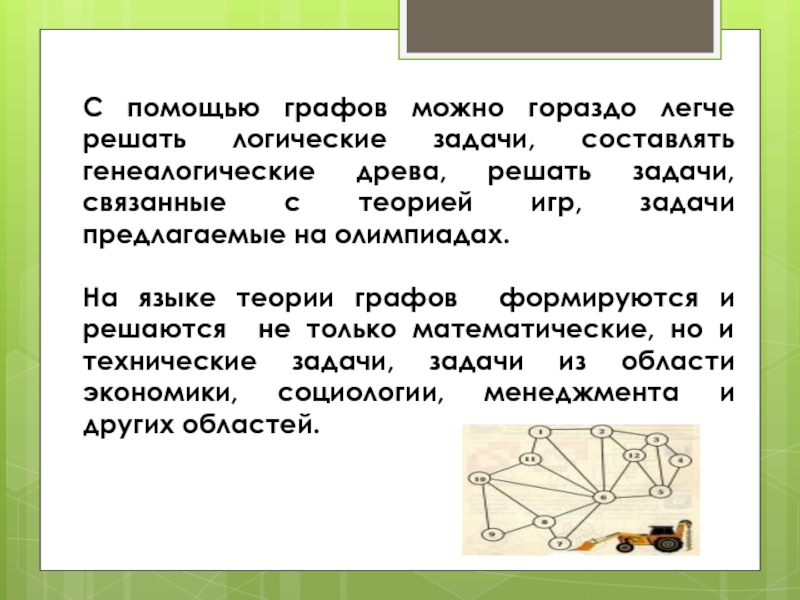 С помощью графов можно гораздо легче решать логические задачи, составлять генеалогические древа, решать задачи, связанные с теорией игр, задачи предлагаемые на олимпиадах.

На языке теории графов формируются и решаются не только математические, но и технические задачи, задачи из области экономики, социологии, менеджмента и других областей.

1
2
3
4
5
6
7
8
9
10
11
12